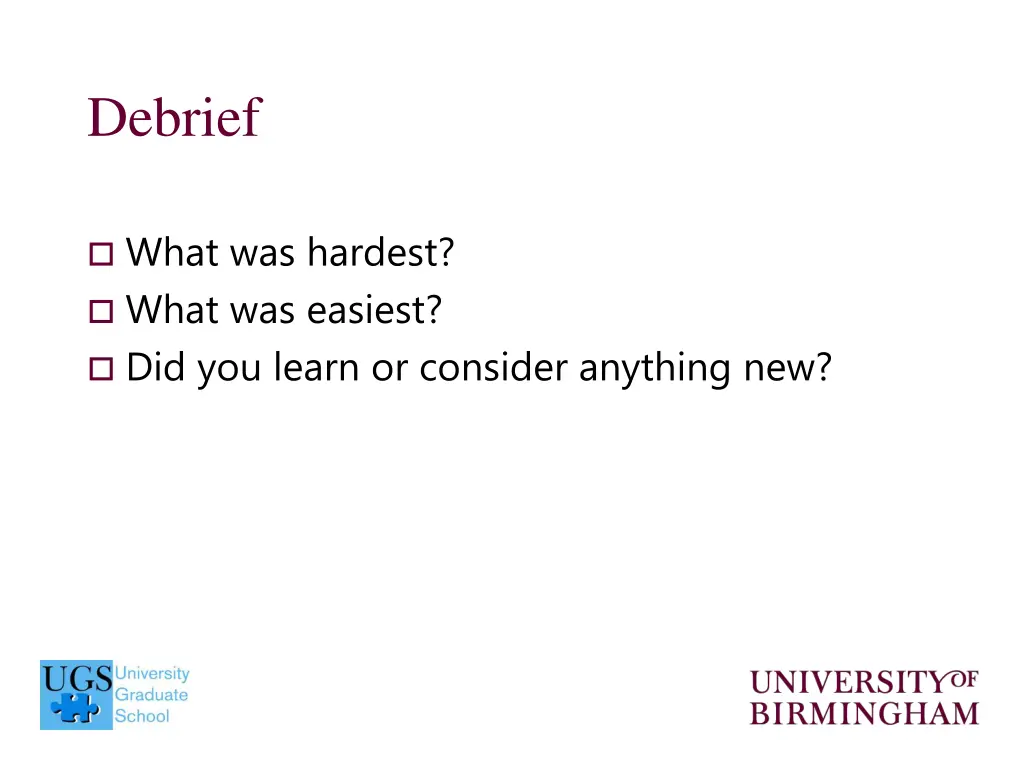 Debrief

What was hardest?
What was easiest?
Did you learn or consider anything new?

UGS University Graduate School

UNIVERSITY OF BIRMINGHAM